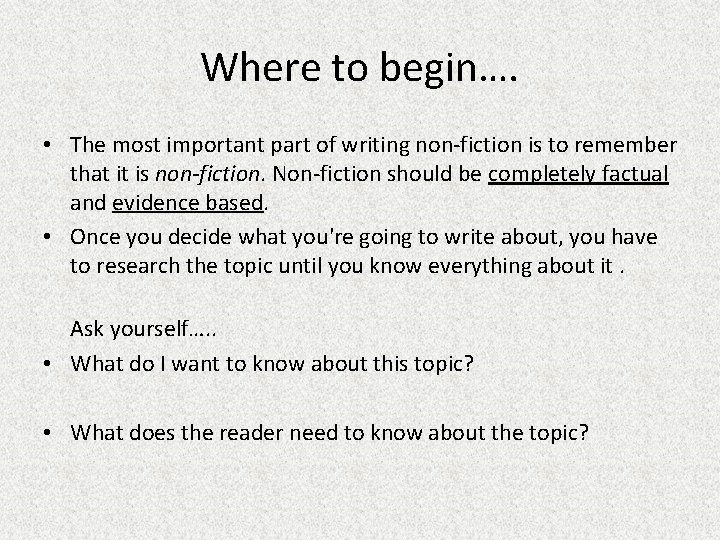 Where to begin….

• The most important part of writing non-fiction is to remember that it is non-fiction. Non-fiction should be completely factual and evidence based.
• Once you decide what you're going to write about, you have to research the topic until you know everything about it .

Ask yourself…..
• What do I want to know about this topic?

• What does the reader need to know about the topic?